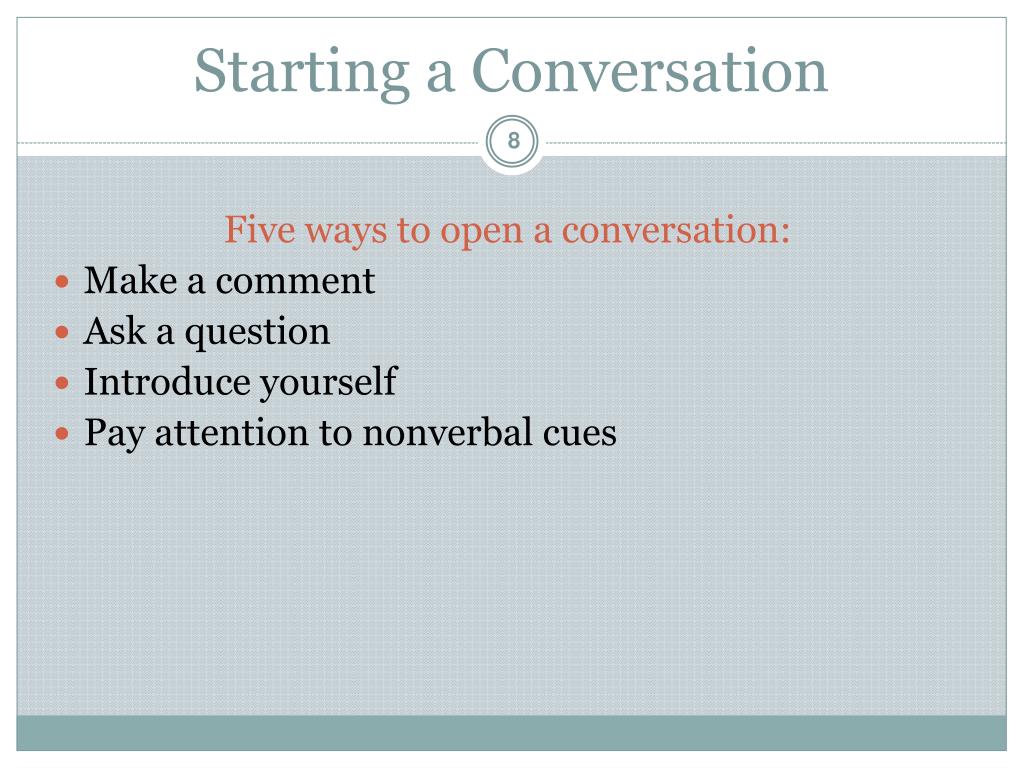 Starting a Conversation

8

Five ways to open a conversation:

- Make a comment
- Ask a question
- Introduce yourself
- Pay attention to nonverbal cues